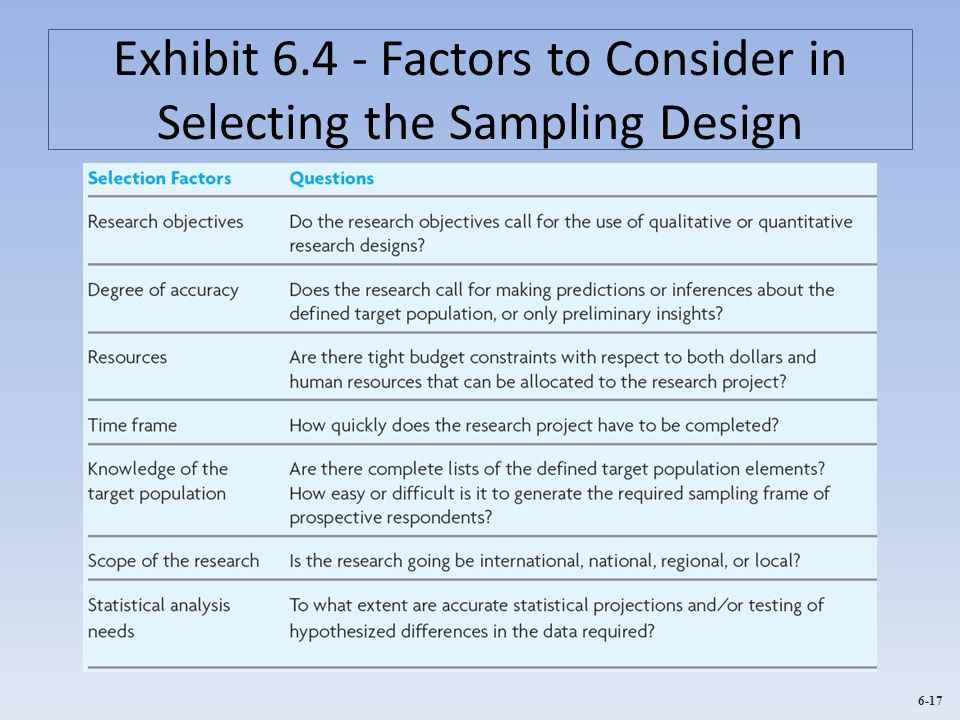 Exhibit 6.4 - Factors to Consider in Selecting the Sampling Design

| Selection Factors | Questions |
|---|---|
| Research objectives | Do the research objectives call for the use of qualitative or quantitative research designs? |
| Degree of accuracy | Does the research call for making predictions or inferences about the defined target population, or only preliminary insights? |
| Resources | Are there tight budget constraints with respect to both dollars and human resources that can be allocated to the research project? |
| Time frame | How quickly does the research project have to be completed? |
| Knowledge of the target population | Are there complete lists of the defined target population elements? How easy or difficult is it to generate the required sampling frame of prospective respondents? |
| Scope of the research | Is the research going be international, national, regional, or local? |
| Statistical analysis needs | To what extent are accurate statistical projections and/or testing of hypothesized differences in the data required? |

6-17